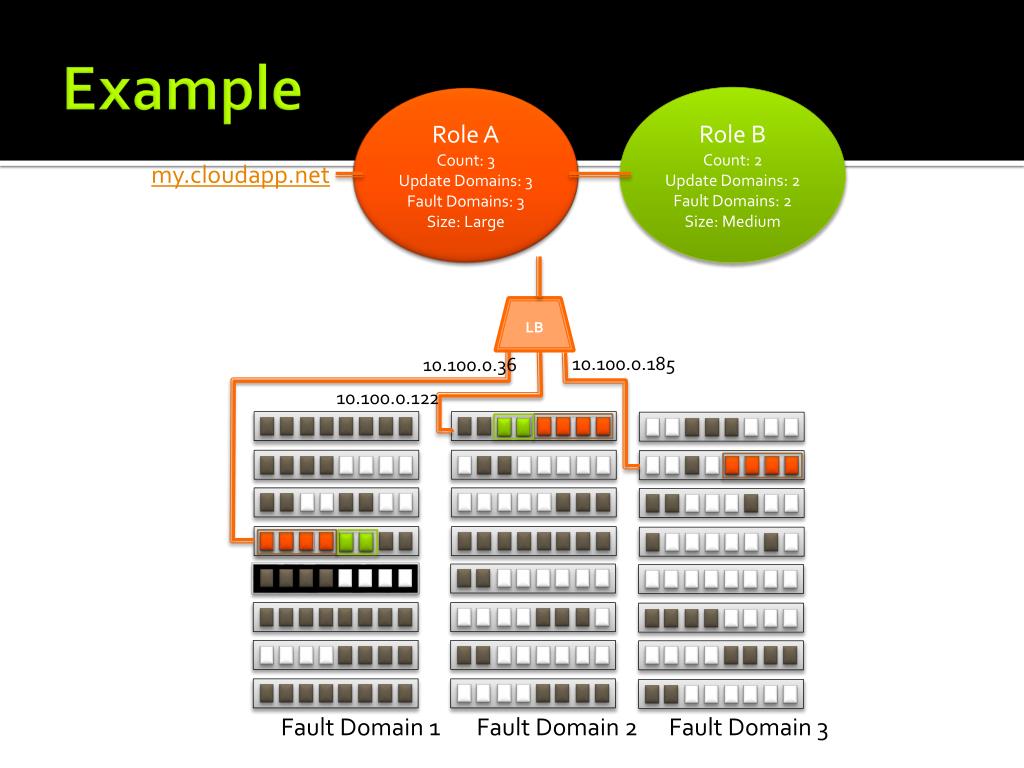 Example

my.cloudapp.net

Role A
Count: 3
Update Domains: 3
Fault Domains: 3
Size: Large

Role B
Count: 2
Update Domains: 2
Fault Domains: 2
Size: Medium

LB

10.100.0.36

10.100.0.185

10.100.0.122

Fault Domain 1

Fault Domain 2

Fault Domain 3